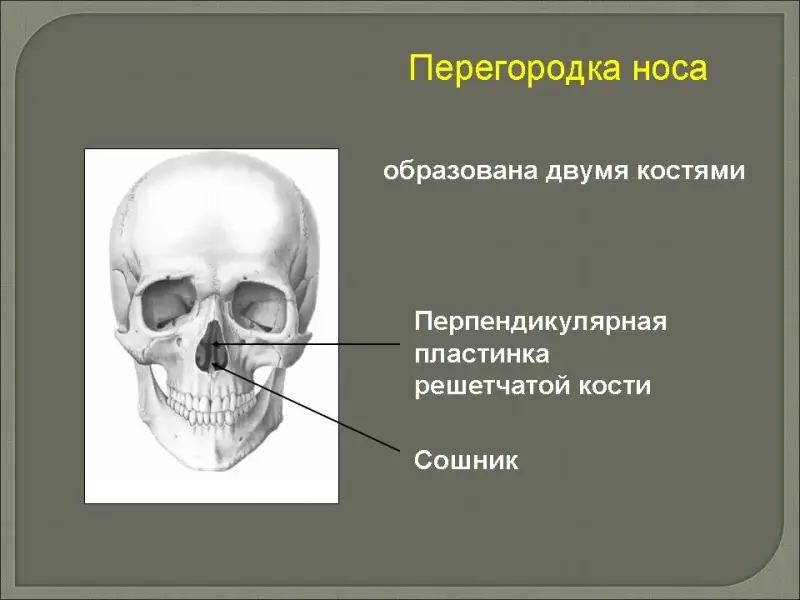 Перегородка носа

образована двумя костями

Перпендикулярная пластинка решетчатой кости

Сошник